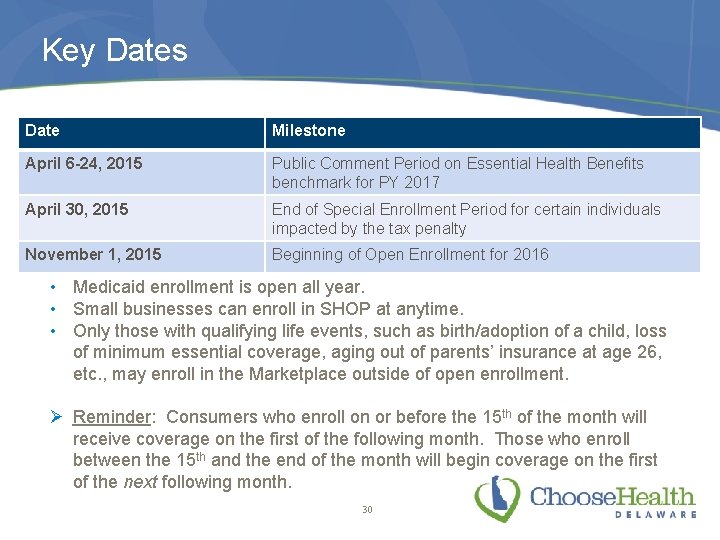 Key Dates

| Date | Milestone |
|---|---|
| April 6-24, 2015 | Public Comment Period on Essential Health Benefits benchmark for PY 2017 |
| April 30, 2015 | End of Special Enrollment Period for certain individuals impacted by the tax penalty |
| November 1, 2015 | Beginning of Open Enrollment for 2016 |

• Medicaid enrollment is open all year.
• Small businesses can enroll in SHOP at anytime.
• Only those with qualifying life events, such as birth/adoption of a child, loss of minimum essential coverage, aging out of parents' insurance at age 26, etc., may enroll in the Marketplace outside of open enrollment.

➢ Reminder: Consumers who enroll on or before the 15$^{th}$ of the month will receive coverage on the first of the following month. Those who enroll between the 15$^{th}$ and the end of the month will begin coverage on the first of the next following month.

30

ChooseHealth DELAWARE